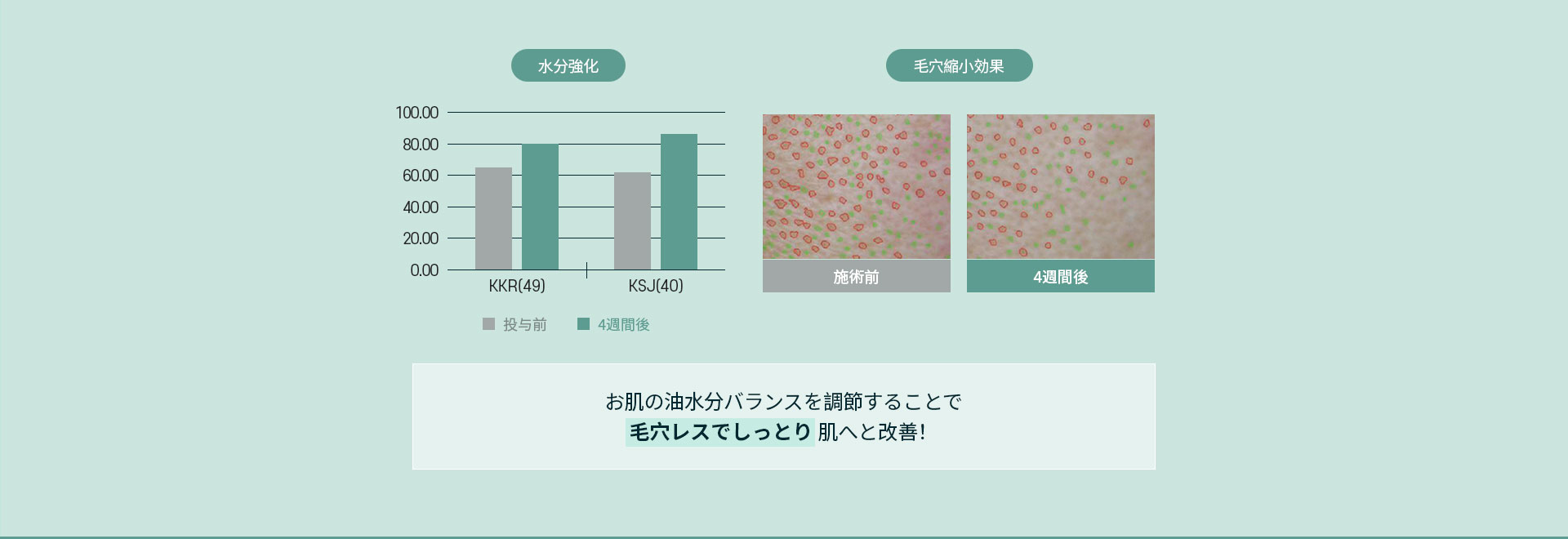 水分強化

100.00
80.00
60.00
40.00
20.00
0.00

KKR(49)
KSJ(40)

投与前
4週間後

毛穴縮小効果

施術前
4週間後

お肌の油水分バランスを調節することで
毛穴レスでしっとり 肌へと改善!